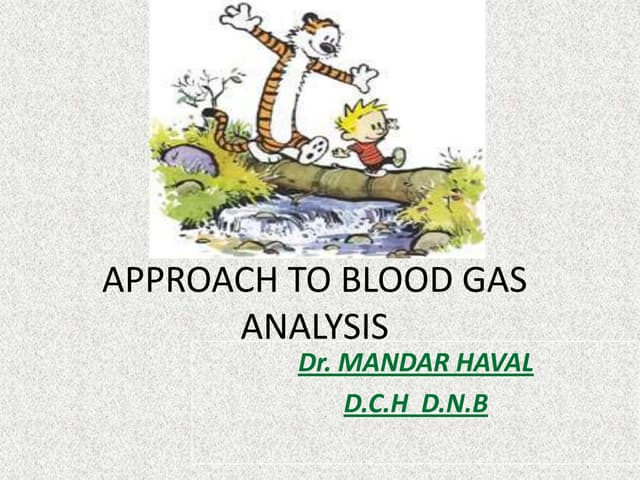 APPROACH TO BLOOD GAS ANALYSIS

Dr. MANDAR HAVAL

D.C.H D.N.B